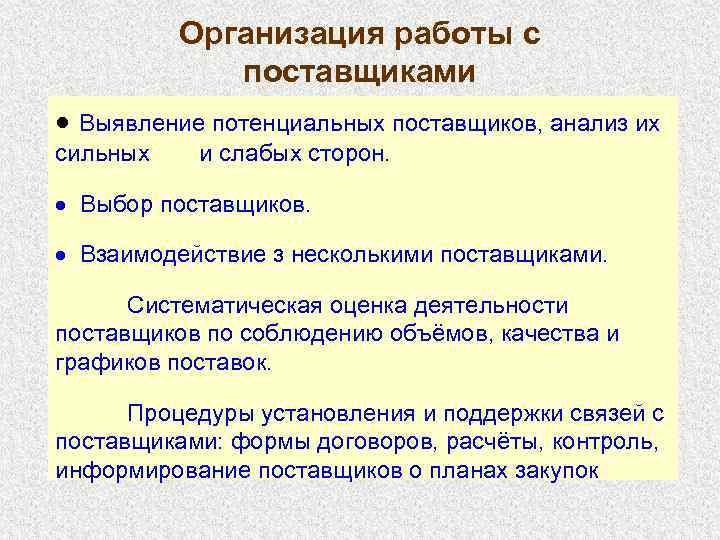 Организация работы с поставщиками

● Выявление потенциальных поставщиков, анализ их сильных и слабых сторон.

● Выбор поставщиков.

● Взаимодействие з несколькими поставщиками.

Систематическая оценка деятельности поставщиков по соблюдению объёмов, качества и графиков поставок.

Процедуры установления и поддержки связей с поставщиками: формы договоров, расчёты, контроль, информирование поставщиков о планах закупок